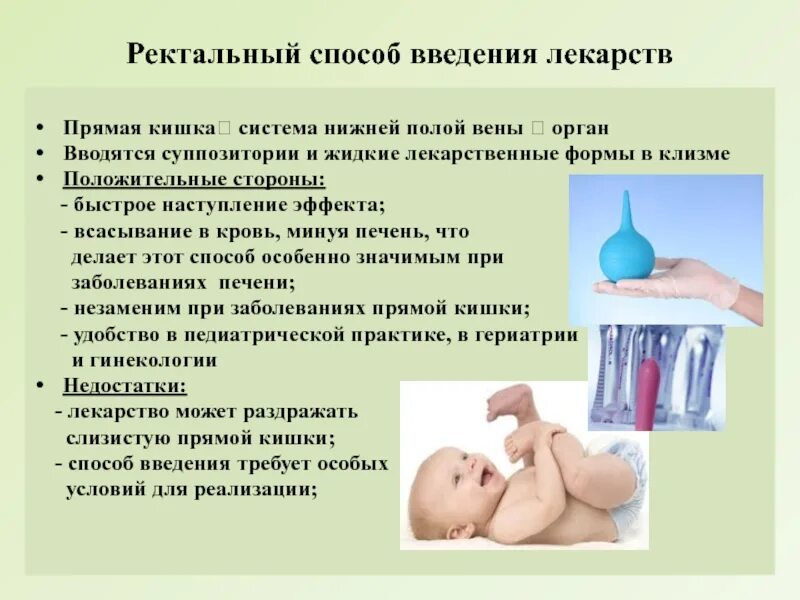 Ректальный способ введения лекарств

• Прямая кишка□ система нижней полой вены □ орган
• Вводятся суппозитории и жидкие лекарственные формы в клизме
• Положительные стороны:
- быстрое наступление эффекта;
- всасывание в кровь, минуя печень, что делает этот способ особенно значимым при заболеваниях печени;
- незаменим при заболеваниях прямой кишки;
- удобство в педиатрической практике, в гериатрии и гинекологии
• Недостатки:
- лекарство может раздражать слизистую прямой кишки;
- способ введения требует особых условий для реализации;